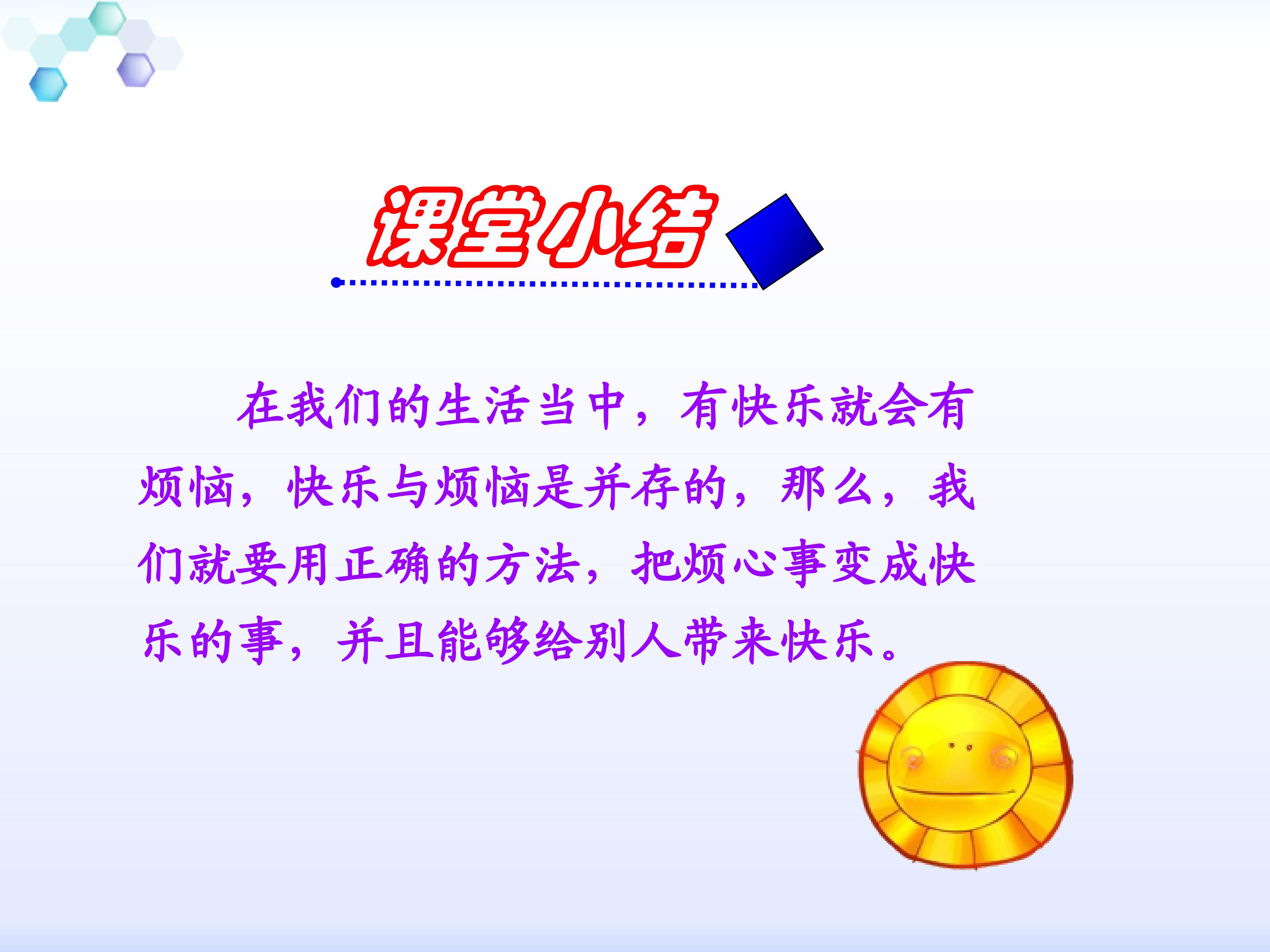 课堂小结

在我们的生活当中，有快乐就会有烦恼，快乐与烦恼是并存的，那么，我们就要用正确的方法，把烦心事变成快乐的事，并且能够给别人带来快乐。